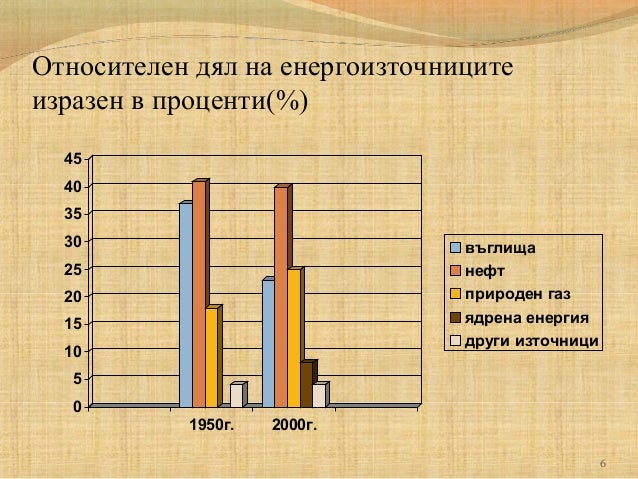 Относителен дял на енергоизточниците изразен в проценти(%)

45
40
35
30
25
20
15
10
5
0

1950г.
2000г.

въглища
нефт
природен газ
ядрена енергия
други източници

6